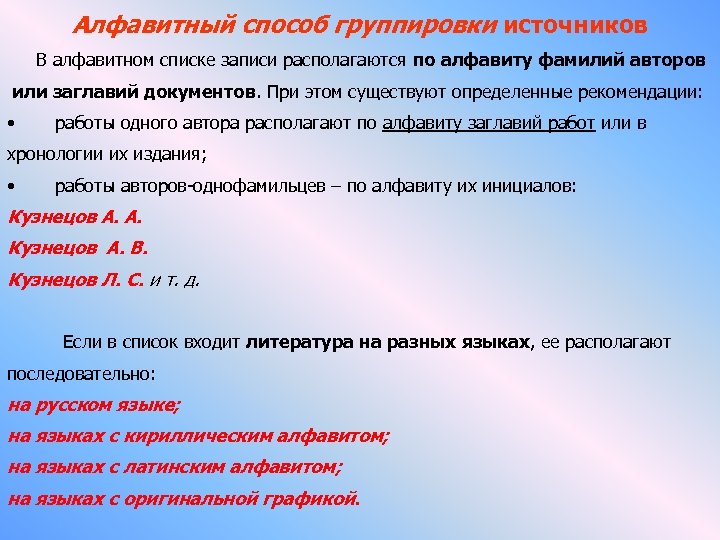 Алфавитный способ группировки источников

В алфавитном списке записи располагаются по алфавиту фамилий авторов или заглавий документов. При этом существуют определенные рекомендации:

• работы одного автора располагают по алфавиту заглавий работ или в хронологии их издания;

• работы авторов-однофамильцев – по алфавиту их инициалов:

Кузнецов А. А.

Кузнецов А. В.

Кузнецов Л. С. и т. д.

Если в список входит литература на разных языках, ее располагают последовательно:

на русском языке;

на языках с кириллическим алфавитом;

на языках с латинским алфавитом;

на языках с оригинальной графикой.